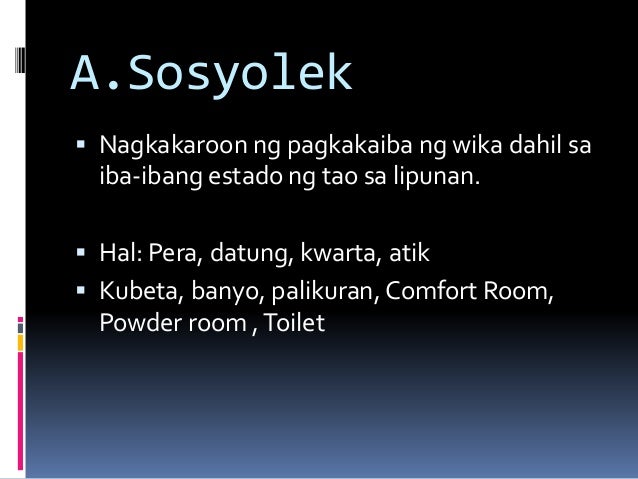 A.Sosyolek

▪ Nagkakaroon ng pagkakaiba ng wika dahil sa iba-ibang estado ng tao sa lipunan.

▪ Hal: Pera, datung, kwarta, atik
▪ Kubeta, banyo, palikuran, Comfort Room, Powder room , Toilet